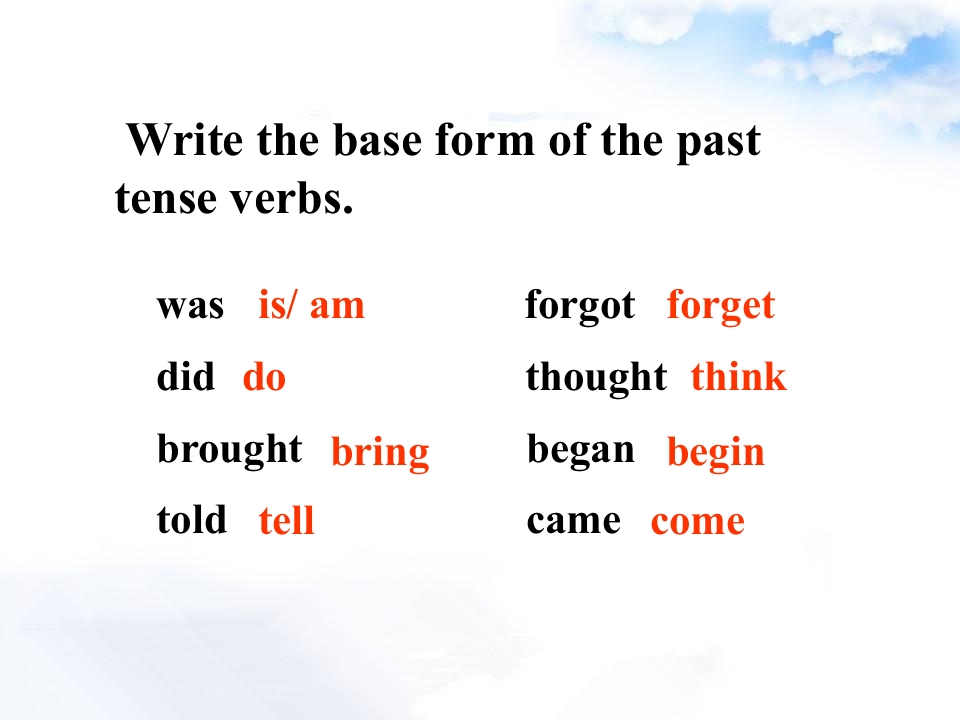 Write the base form of the past tense verbs.

was is/ am

did do

brought bring

told tell

forgot forget

thought think

began begin

came come